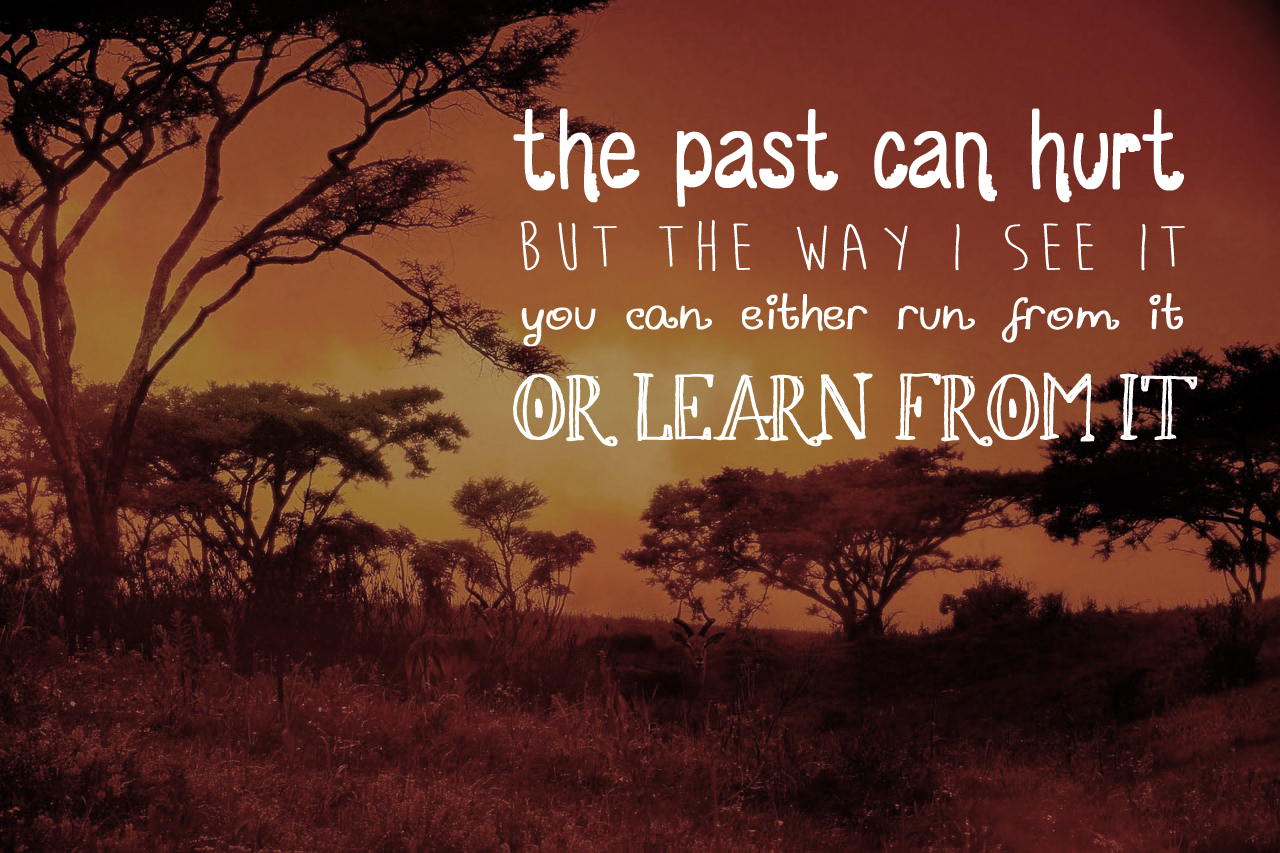 the past can hurt
BUT THE WAY I SEE IT
you can either run from it
OR LEARN FROM IT